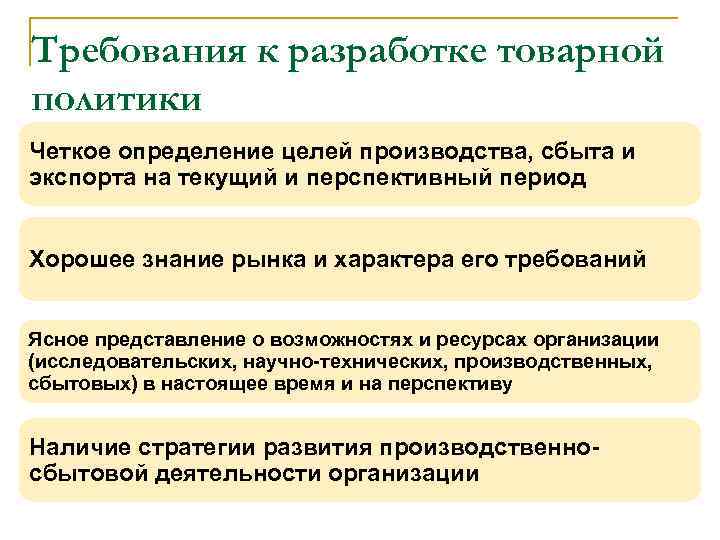 Требования к разработке товарной политики

Четкое определение целей производства, сбыта и экспорта на текущий и перспективный период

Хорошее знание рынка и характера его требований

Ясное представление о возможностях и ресурсах организации (исследовательских, научно-технических, производственных, сбытовых) в настоящее время и на перспективу

Наличие стратегии развития производственно-сбытовой деятельности организации